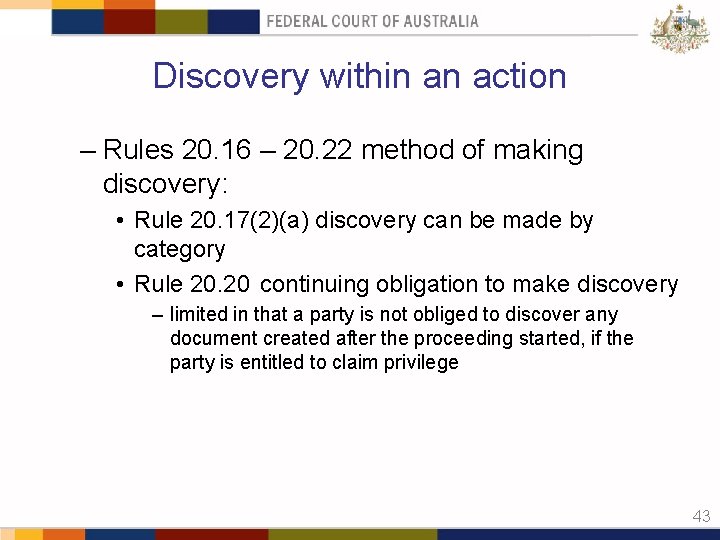 FEDERAL COURT OF AUSTRALIA

Discovery within an action

– Rules 20.16 – 20.22 method of making discovery:

• Rule 20.17(2)(a) discovery can be made by category

• Rule 20.20 continuing obligation to make discovery

– limited in that a party is not obliged to discover any document created after the proceeding started, if the party is entitled to claim privilege

43